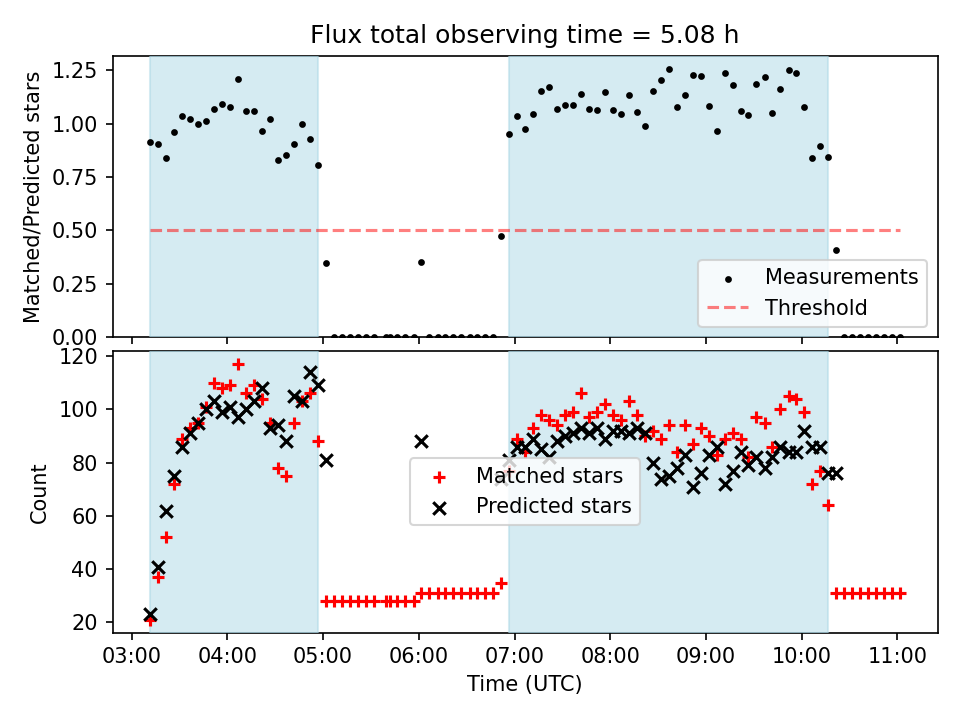 Flux total observing time = 5.08 h

Matched/Predicted stars

1.25
1.00
0.75
0.50
0.25
0.00

Measurements
Threshold

Count

120
100
80
60
40
20

Matched stars
Predicted stars

03:00 04:00 05:00 06:00 07:00 08:00 09:00 10:00 11:00

Time (UTC)